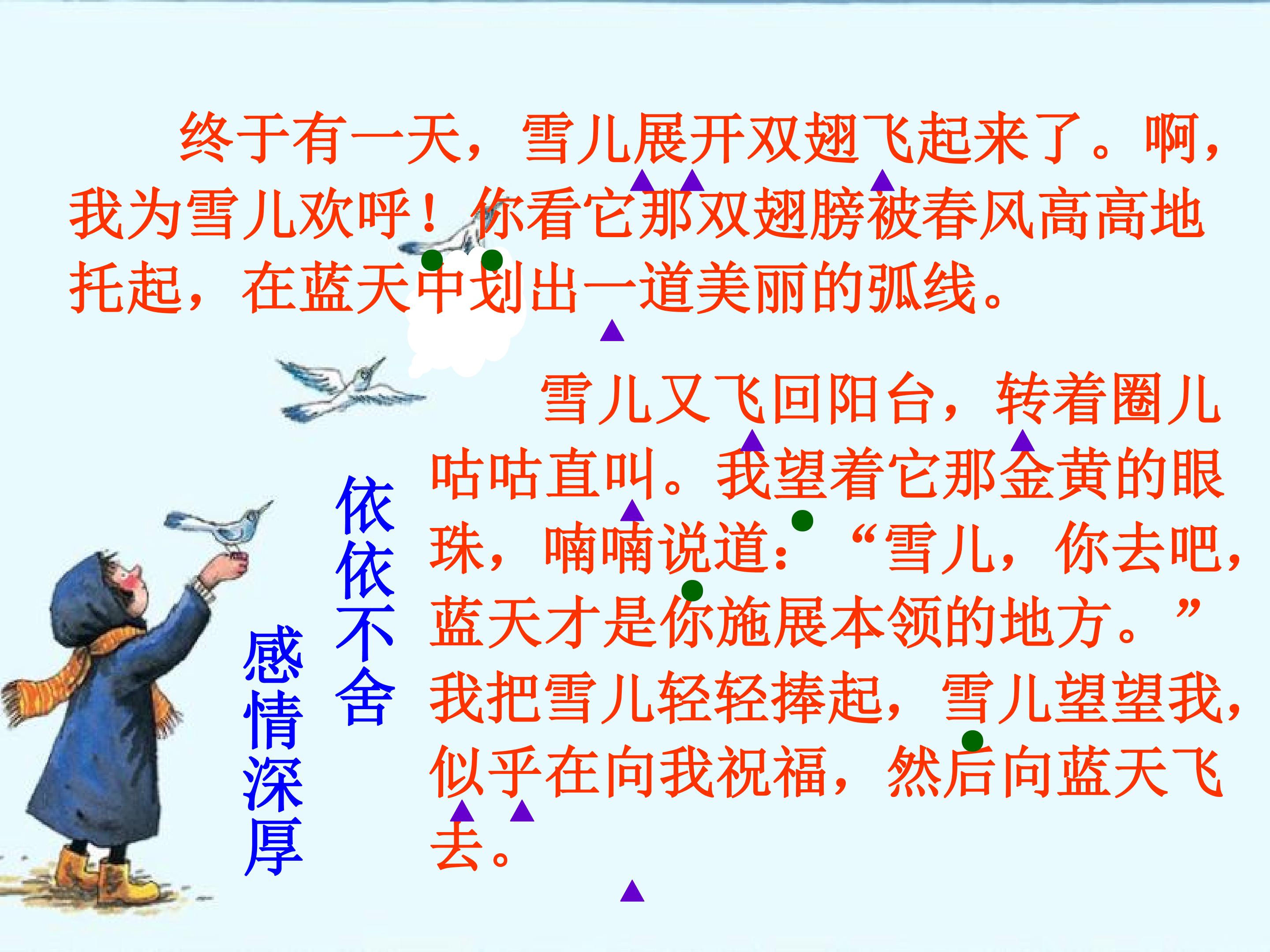 终于有一天，雪儿展开双翅飞起来了。啊，我为雪儿欢呼！你看它那双翅膀被春风高高地托起，在蓝天中划出一道美丽的弧线。

雪儿又飞回阳台，转着圈儿咕咕直叫。我望着它那金黄的眼珠，喃喃说道：“雪儿，你去吧，蓝天才是你施展本领的地方。”我把雪儿轻轻捧起，雪儿望望我，似乎在向我祝福，然后向蓝天飞去。

依依不舍

感情深厚